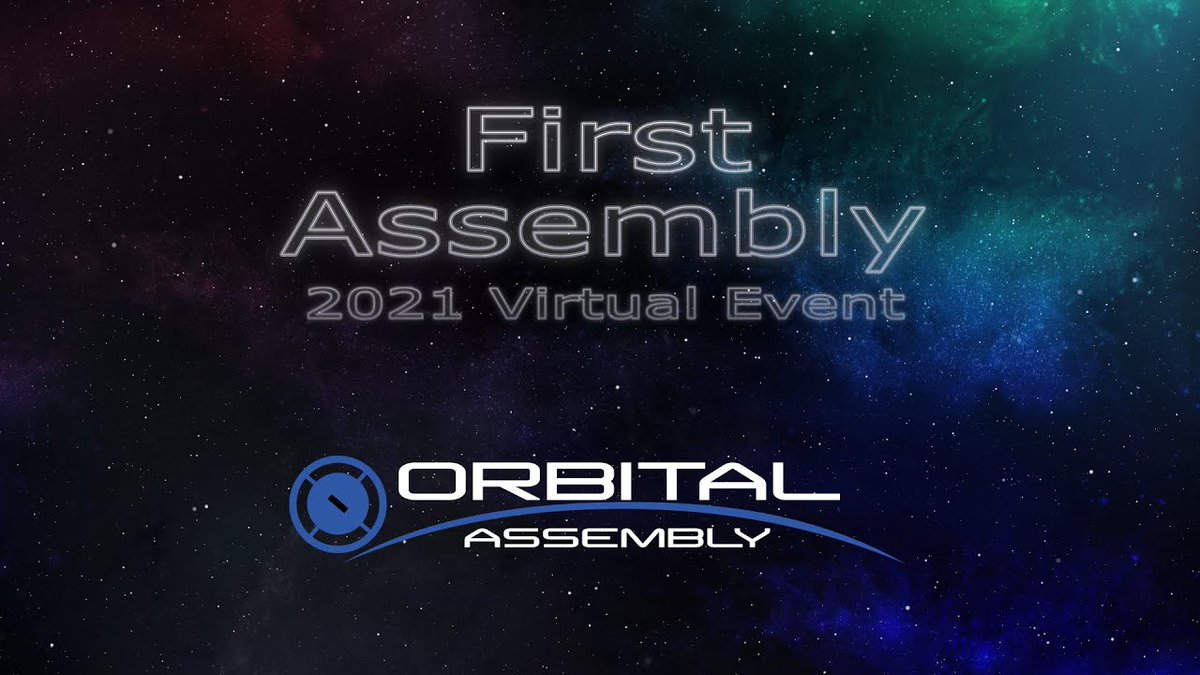 First Assembly
2021 Virtual Event

ORBITAL
ASSEMBLY